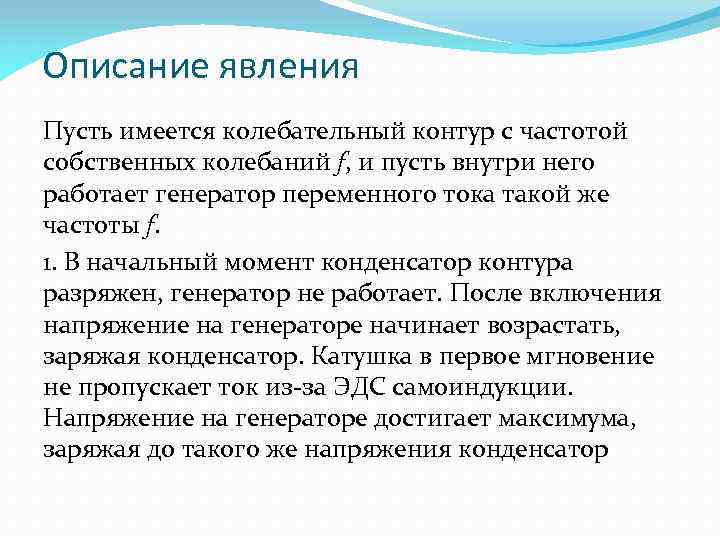 Описание явления

Пусть имеется колебательный контур с частотой собственных колебаний $f$, и пусть внутри него работает генератор переменного тока такой же частоты $f$.

1. В начальный момент конденсатор контура разряжен, генератор не работает. После включения напряжение на генераторе начинает возрастать, заряжая конденсатор. Катушка в первое мгновение не пропускает ток из-за ЭДС самоиндукции. Напряжение на генераторе достигает максимума, заряжая до такого же напряжения конденсатор